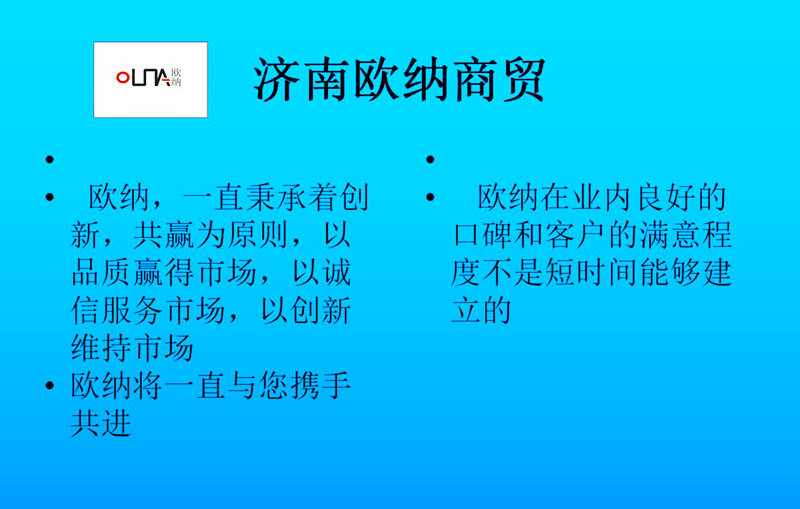 OUNA 欧纳

济南欧纳商贸

•
• 欧纳，一直秉承着创新，共赢为原则，以品质赢得市场，以诚信服务市场，以创新维持市场
• 欧纳将一直与您携手共进

•
• 欧纳在业内良好的口碑和客户的满意程度不是短时间能够建立的